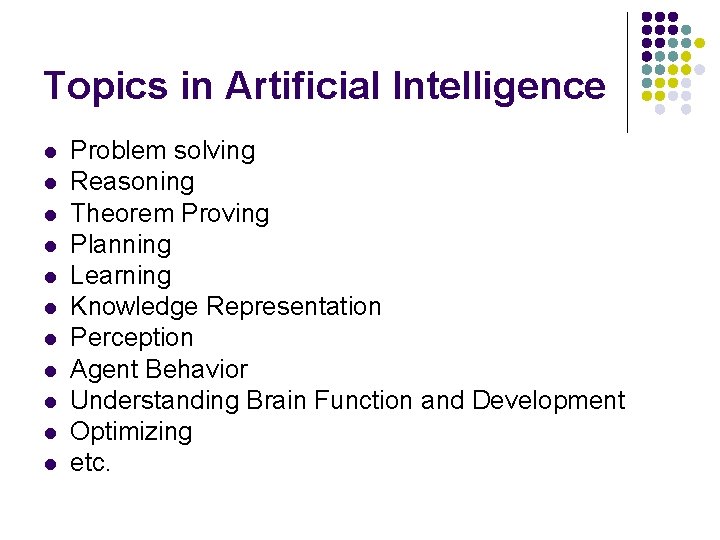 Topics in Artificial Intelligence

- Problem solving
- Reasoning
- Theorem Proving
- Planning
- Learning
- Knowledge Representation
- Perception
- Agent Behavior
- Understanding Brain Function and Development
- Optimizing
- etc.